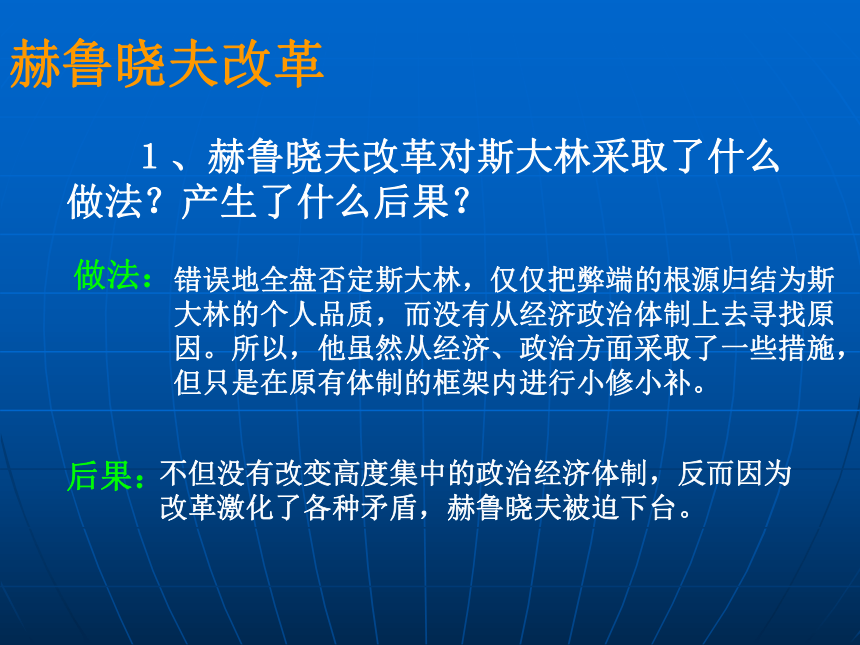 赫鲁晓夫改革

1、赫鲁晓夫改革对斯大林采取了什么做法？产生了什么后果？

做法：错误地全盘否定斯大林，仅仅把弊端的根源归结为斯大林的个人品质，而没有从经济政治体制上去寻找原因。所以，他虽然从经济、政治方面采取了一些措施，但只是在原有体制的框架内进行小修小补。

后果：不但没有改变高度集中的政治经济体制，反而因为改革激化了各种矛盾，赫鲁晓夫被迫下台。